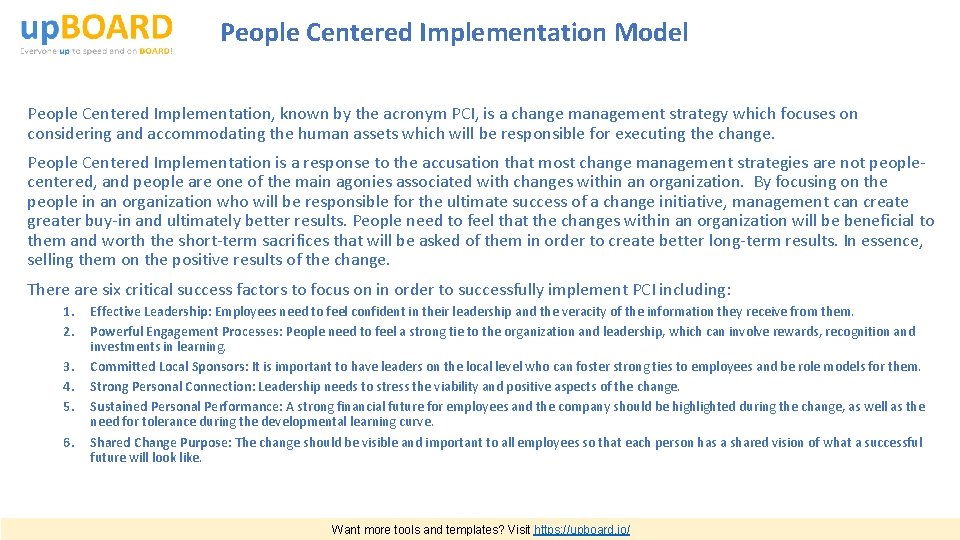 upBOARD
Everyone up to speed and on BOARD!

People Centered Implementation Model

People Centered Implementation, known by the acronym PCI, is a change management strategy which focuses on considering and accommodating the human assets which will be responsible for executing the change.

People Centered Implementation is a response to the accusation that most change management strategies are not people-centered, and people are one of the main agonies associated with changes within an organization. By focusing on the people in an organization who will be responsible for the ultimate success of a change initiative, management can create greater buy-in and ultimately better results. People need to feel that the changes within an organization will be beneficial to them and worth the short-term sacrifices that will be asked of them in order to create better long-term results. In essence, selling them on the positive results of the change.

There are six critical success factors to focus on in order to successfully implement PCI including:

1. Effective Leadership: Employees need to feel confident in their leadership and the veracity of the information they receive from them.
2. Powerful Engagement Processes: People need to feel a strong tie to the organization and leadership, which can involve rewards, recognition and investments in learning.
3. Committed Local Sponsors: It is important to have leaders on the local level who can foster strong ties to employees and be role models for them.
4. Strong Personal Connection: Leadership needs to stress the viability and positive aspects of the change.
5. Sustained Personal Performance: A strong financial future for employees and the company should be highlighted during the change, as well as the need for tolerance during the developmental learning curve.
6. Shared Change Purpose: The change should be visible and important to all employees so that each person has a shared vision of what a successful future will look like.

Want more tools and templates? Visit https://upboard.io/